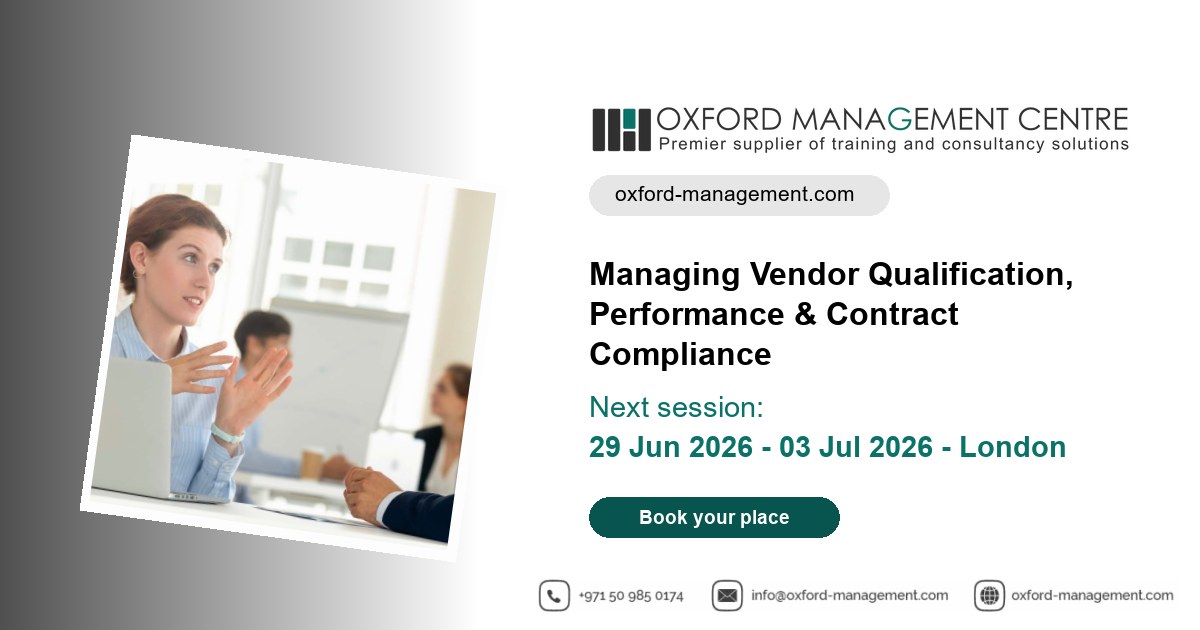 OXFORD MANAGEMENT CENTRE
Premier supplier of training and consultancy solutions

oxford-management.com

Managing Vendor Qualification, Performance & Contract Compliance

Next session:
29 Jun 2026 - 03 Jul 2026 - London

Book your place

+971 50 985 0174 info@oxford-management.com oxford-management.com